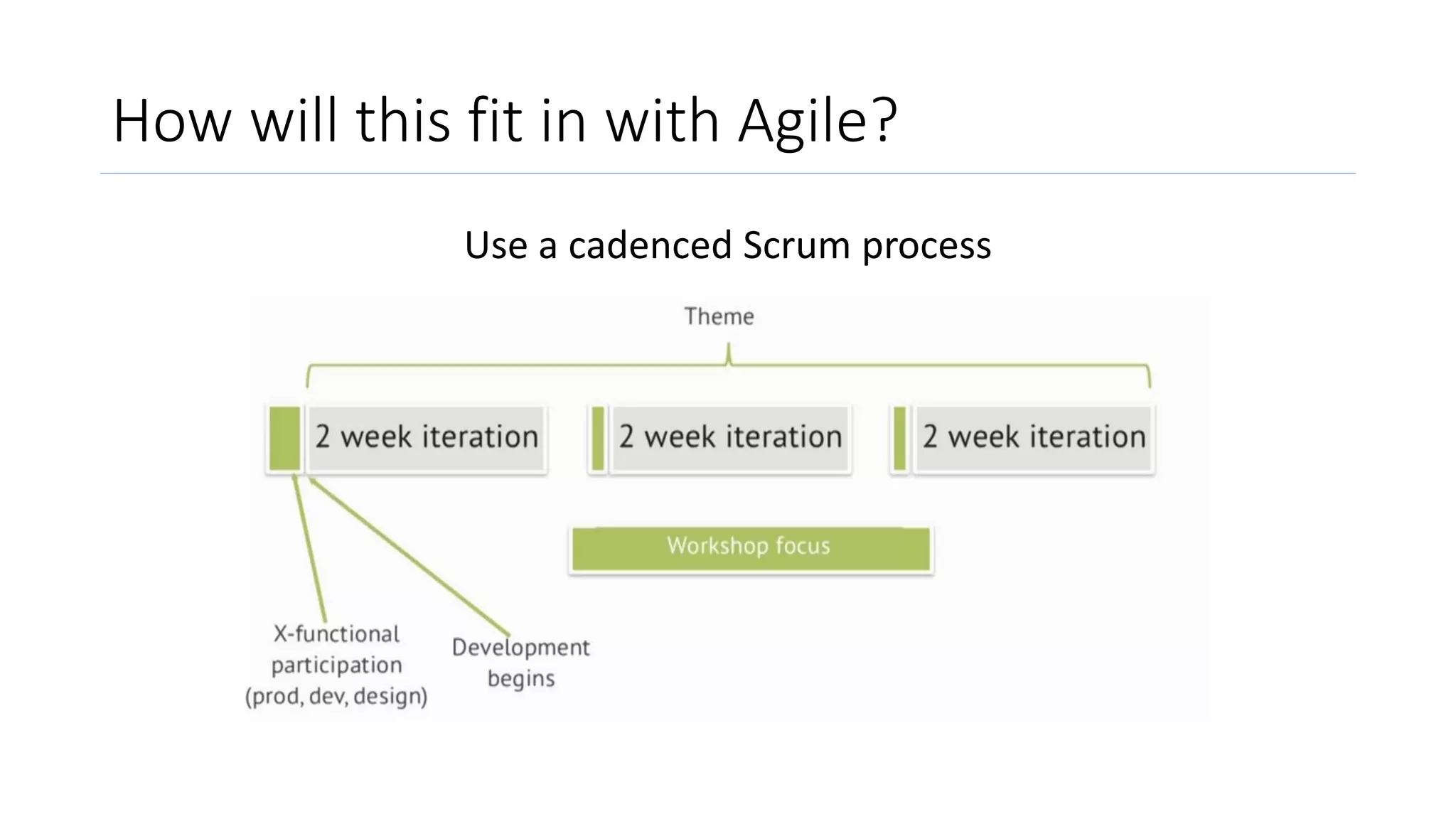 How will this fit in with Agile?

Use a cadenced Scrum process

Theme

2 week iteration

2 week iteration

2 week iteration

Workshop focus

X-functional participation (prod, dev, design)

Development begins